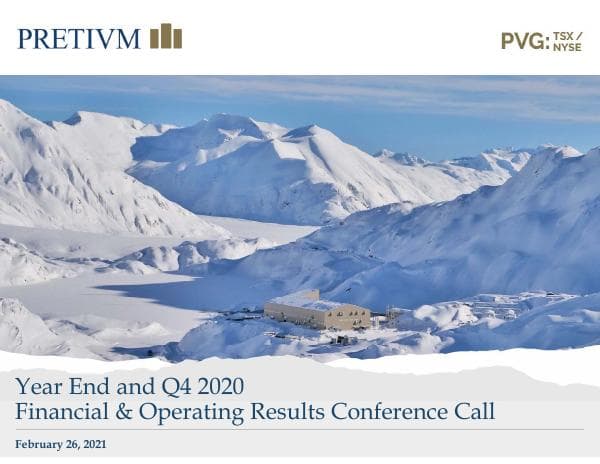 PRETIVM

PVG: TSX / NYSE

Year End and Q4 2020
Financial & Operating Results Conference Call

February 26, 2021